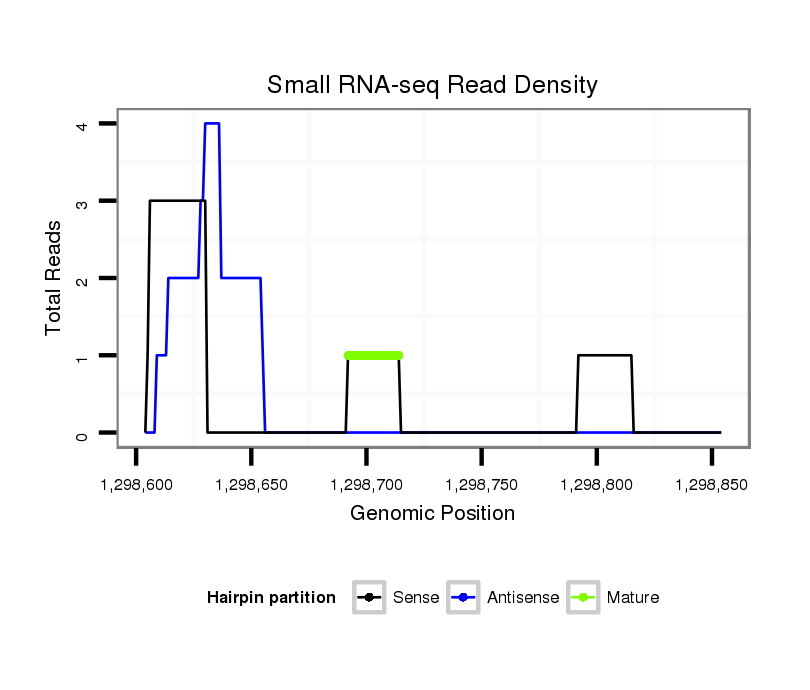 Small RNA-seq Read Density

Total Reads

4
3
2
1
0

1,298,600
1,298,650
1,298,700
1,298,750
1,298,800
1,298,850

Genomic Position

Hairpin partition
Sense
Antisense
Mature